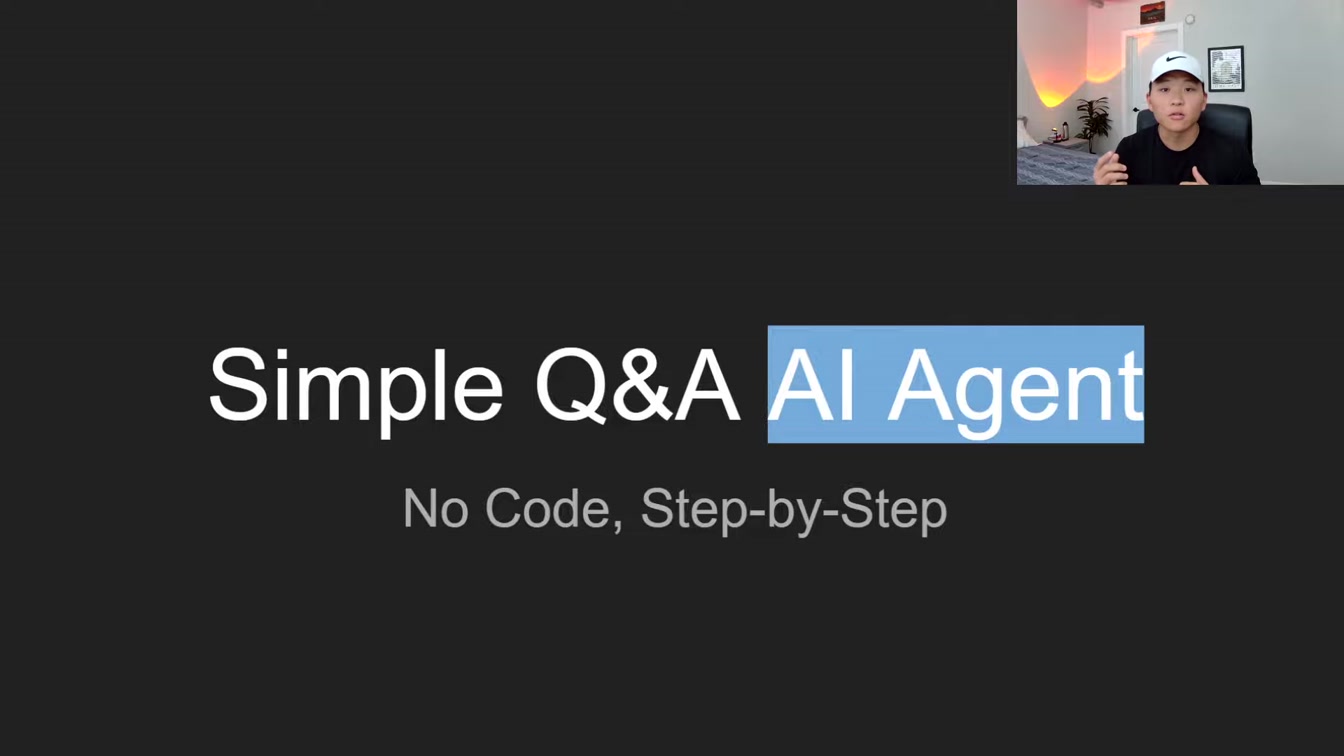 Simple Q&A AI Agent

No Code, Step-by-Step